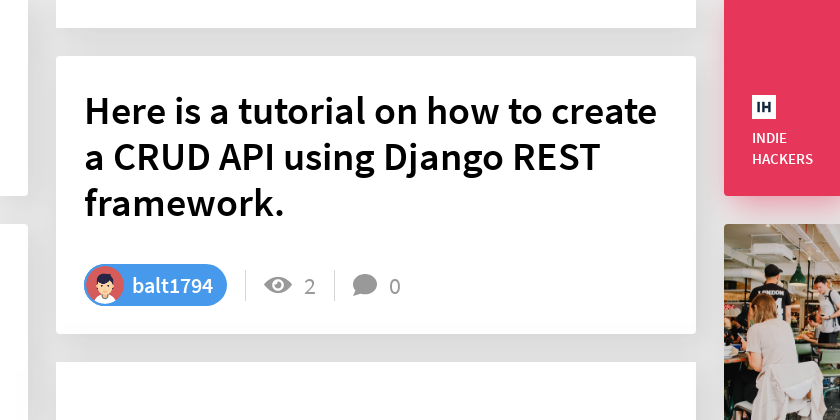 Here is a tutorial on how to create a CRUD API using Django REST framework.

balt1794

2

0

IH

INDIE HACKERS

LONDON